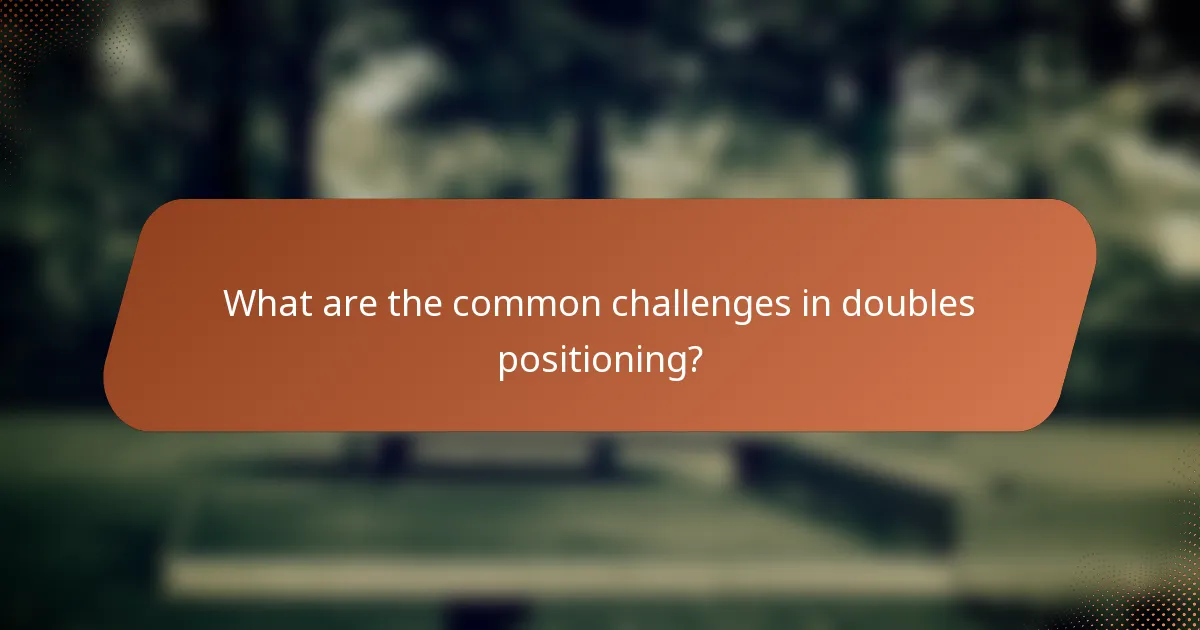 What are the common challenges in doubles positioning?